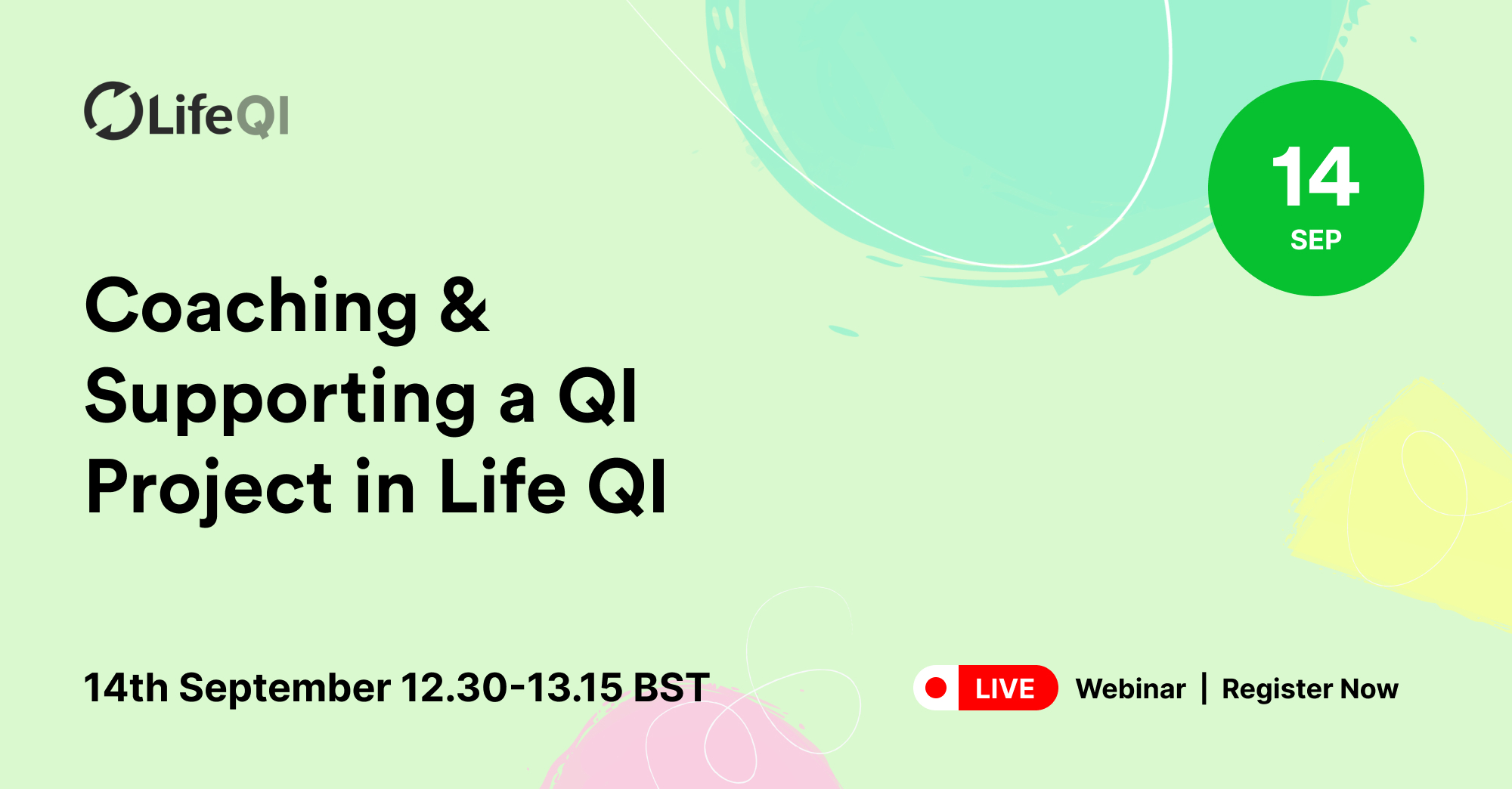 LifeQI

14
SEP

Coaching & Supporting a QI Project in Life QI

14th September 12.30-13.15 BST

LIVE Webinar | Register Now